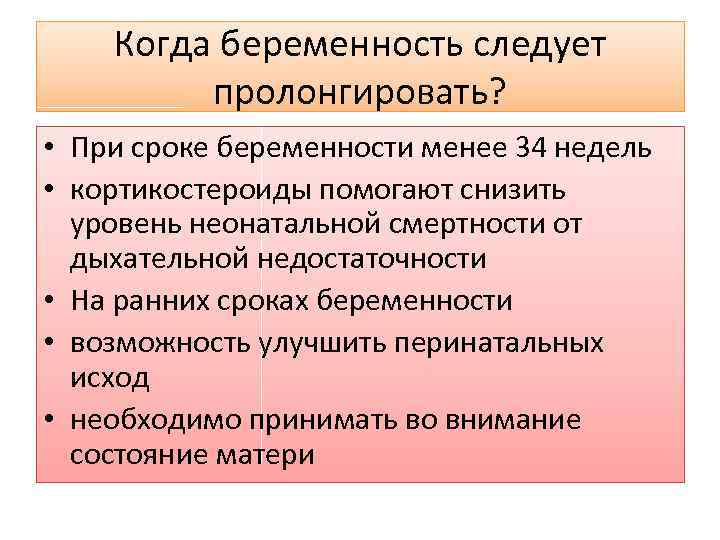 Когда беременность следует пролонгировать?

• При сроке беременности менее 34 недель
• кортикостероиды помогают снизить уровень неонатальной смертности от дыхательной недостаточности
• На ранних сроках беременности
• возможность улучшить перинатальных исход
• необходимо принимать во внимание состояние матери